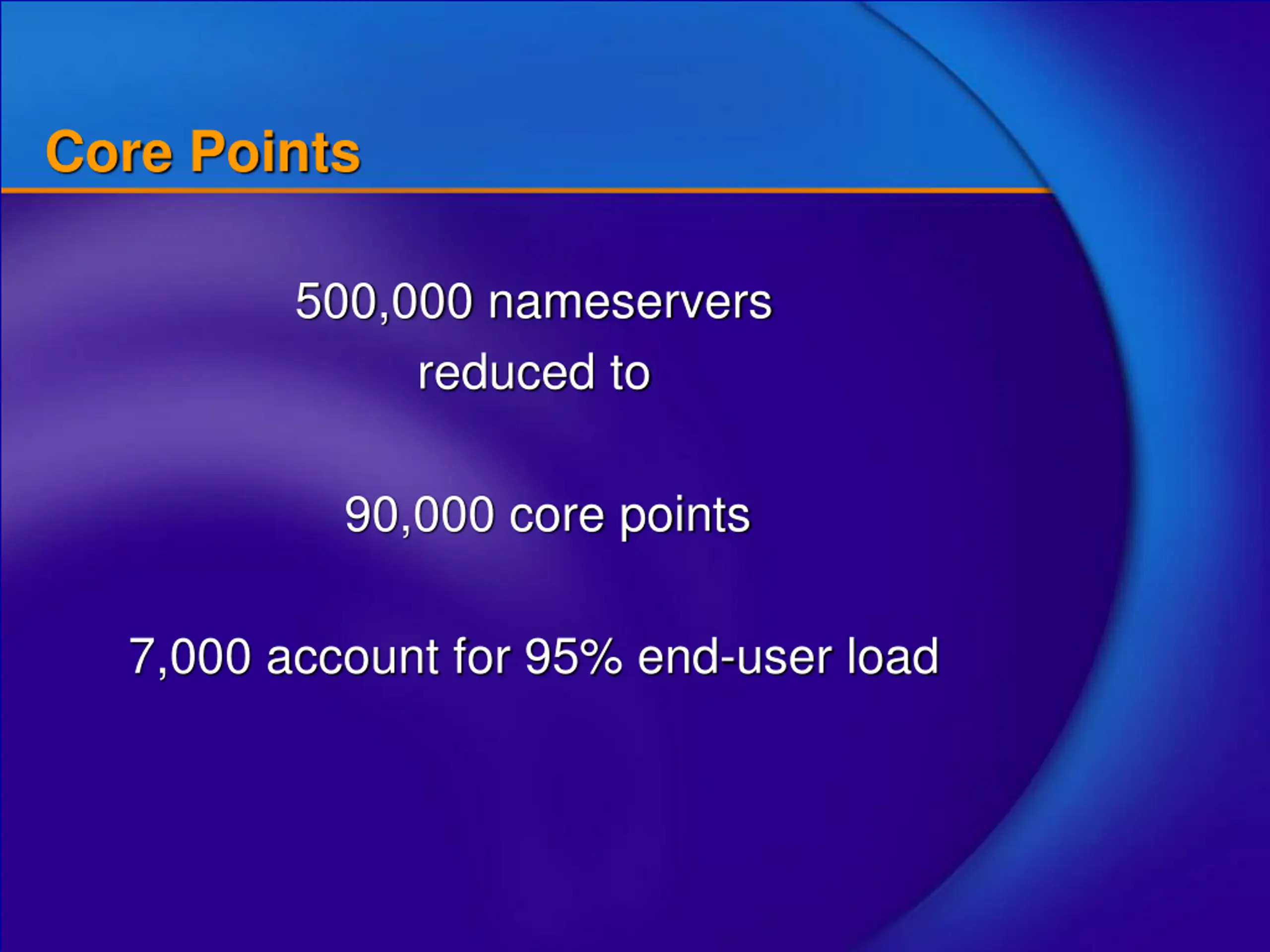 Core Points

500,000 nameservers
reduced to

90,000 core points

7,000 account for 95% end-user load